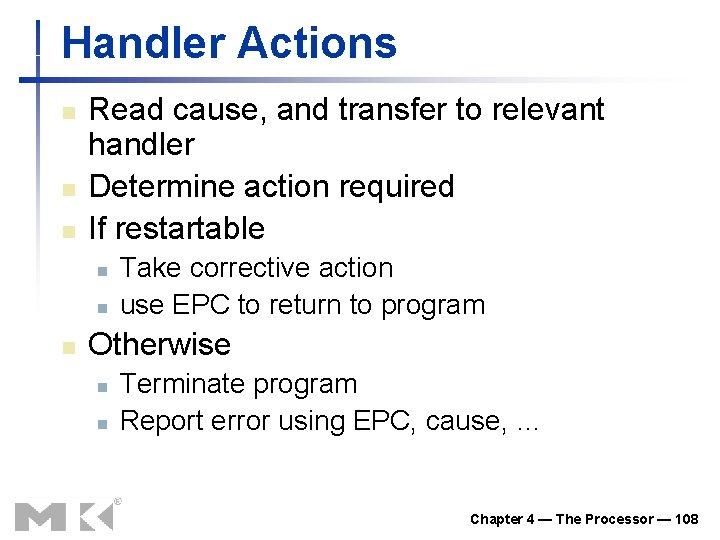 Handler Actions

- Read cause, and transfer to relevant handler
- Determine action required
- If restartable
  - Take corrective action
  - use EPC to return to program
- Otherwise
  - Terminate program
  - Report error using EPC, cause, …

MK®

Chapter 4 — The Processor — 108